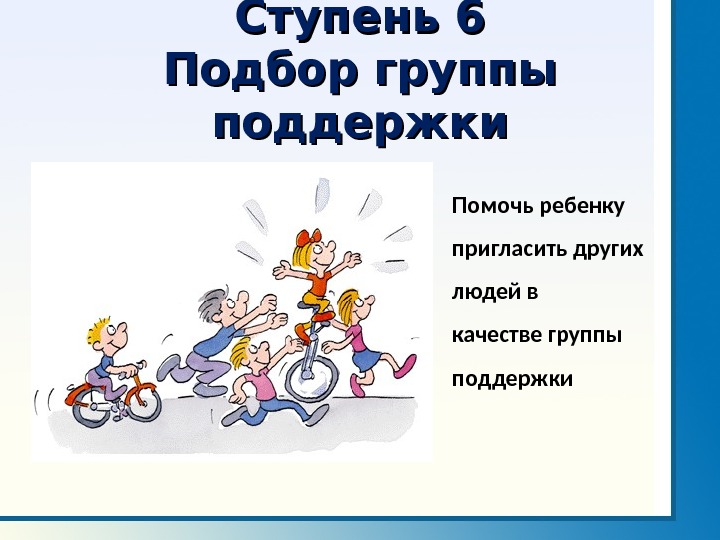 Ступень 6
Подбор группы поддержки

Помочь ребенку пригласить других людей в качестве группы поддержки